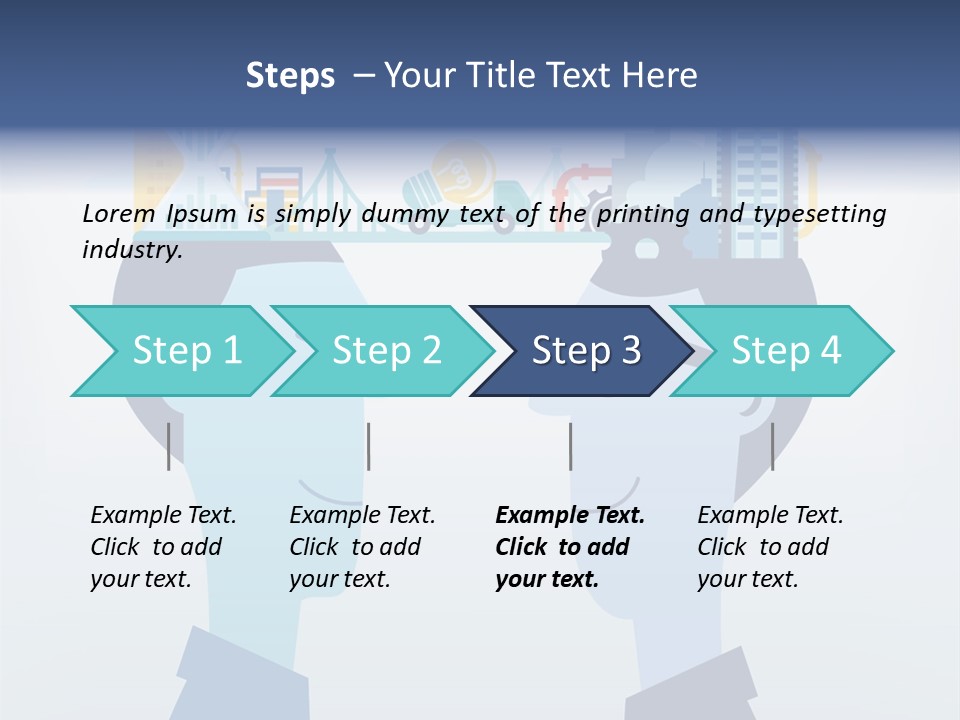 Steps – Your Title Text Here

Lorem Ipsum is simply dummy text of the printing and typesetting industry.

Step 1

Step 2

Step 3

Step 4

Example Text. Click to add your text.

Example Text. Click to add your text.

Example Text. Click to add your text.

Example Text. Click to add your text.